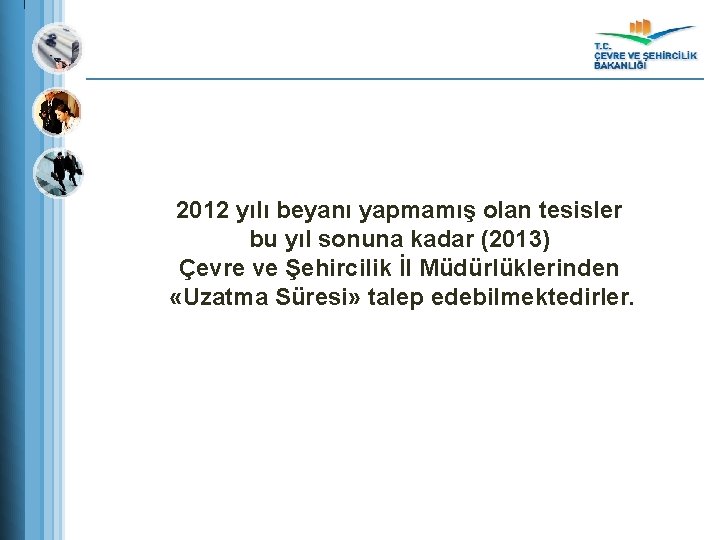 T.C.
ÇEVRE VE ŞEHİRCİLİK
BAKANLIĞI

2012 yılı beyanı yapmamış olan tesisler bu yıl sonuna kadar (2013) Çevre ve Şehircilik İl Müdürlüklerinden «Uzatma Süresi» talep edebilmektedirler.